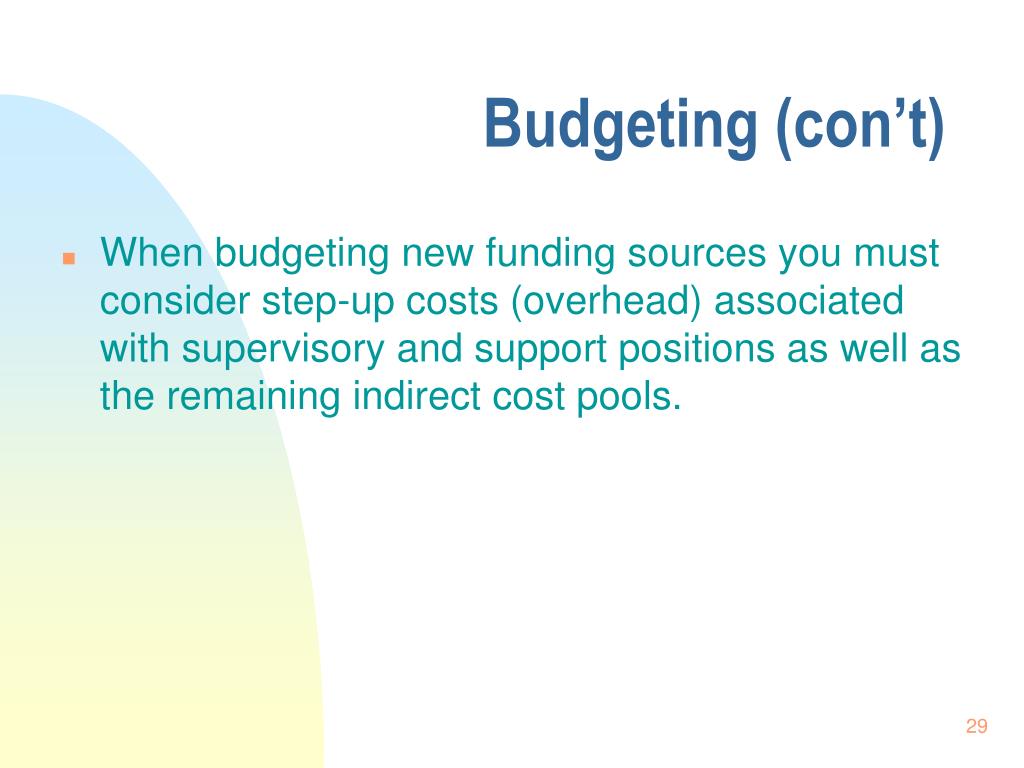 Budgeting (con’t)

When budgeting new funding sources you must consider step-up costs (overhead) associated with supervisory and support positions as well as the remaining indirect cost pools.

29